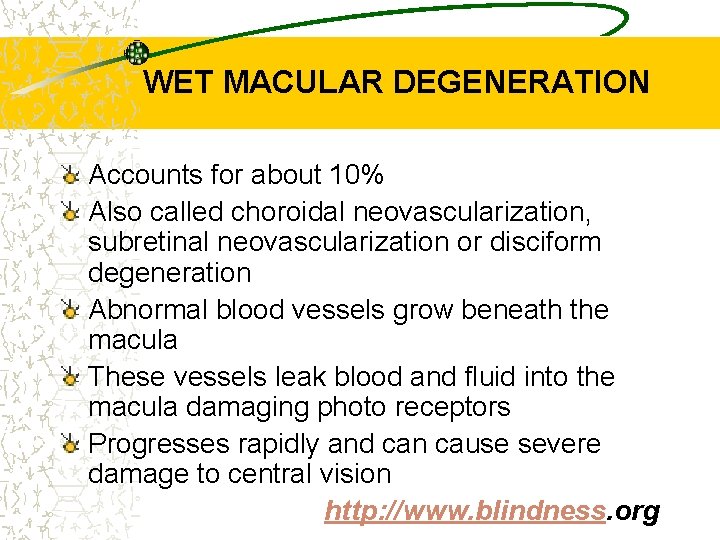 WET MACULAR DEGENERATION

Accounts for about 10%

Also called choroidal neovascularization, subretinal neovascularization or disciform degeneration

Abnormal blood vessels grow beneath the macula

These vessels leak blood and fluid into the macula damaging photo receptors

Progresses rapidly and can cause severe damage to central vision

http://www.blindness.org